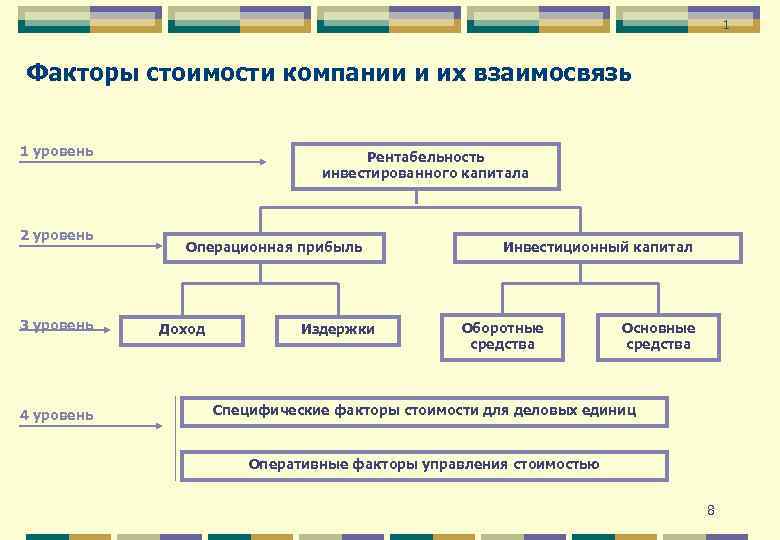 1

Факторы стоимости компании и их взаимосвязь

1 уровень

Рентабельность инвестированного капитала

2 уровень

Операционная прибыль

Инвестиционный капитал

3 уровень

Доход

Издержки

Оборотные средства

Основные средства

4 уровень

Специфические факторы стоимости для деловых единиц

Оперативные факторы управления стоимостью

8